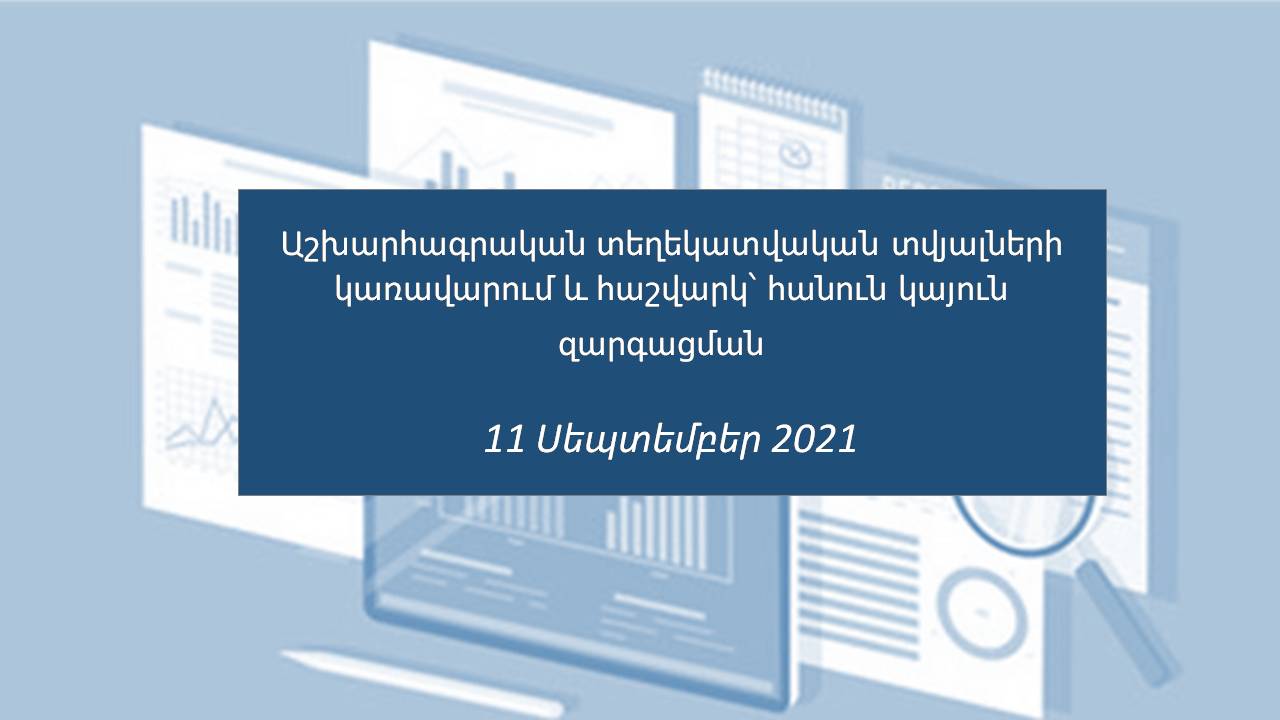 Աշխարհագրական տեղեկատվական տվյալների կառավարում և հաշվարկ՝ հանուն կայուն զարգացման

11 Սեպտեմբեր 2021